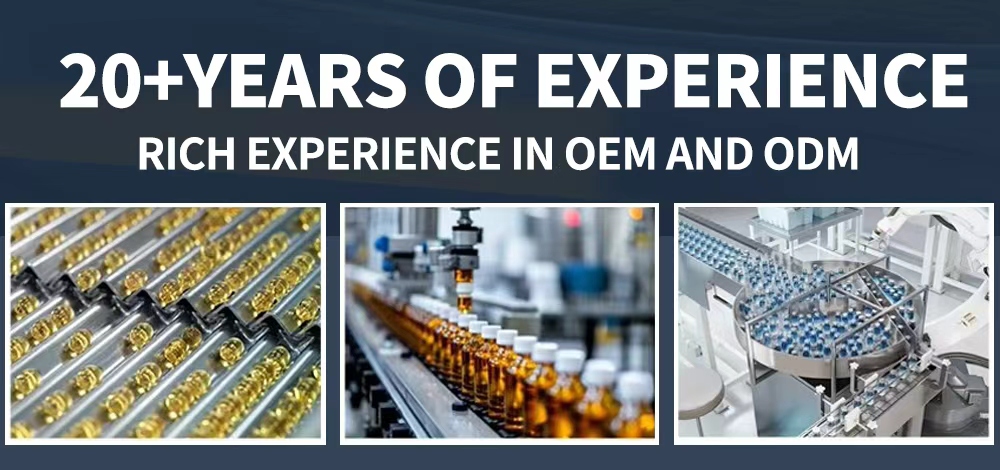 20+YEARS OF EXPERIENCE

RICH EXPERIENCE IN OEM AND ODM